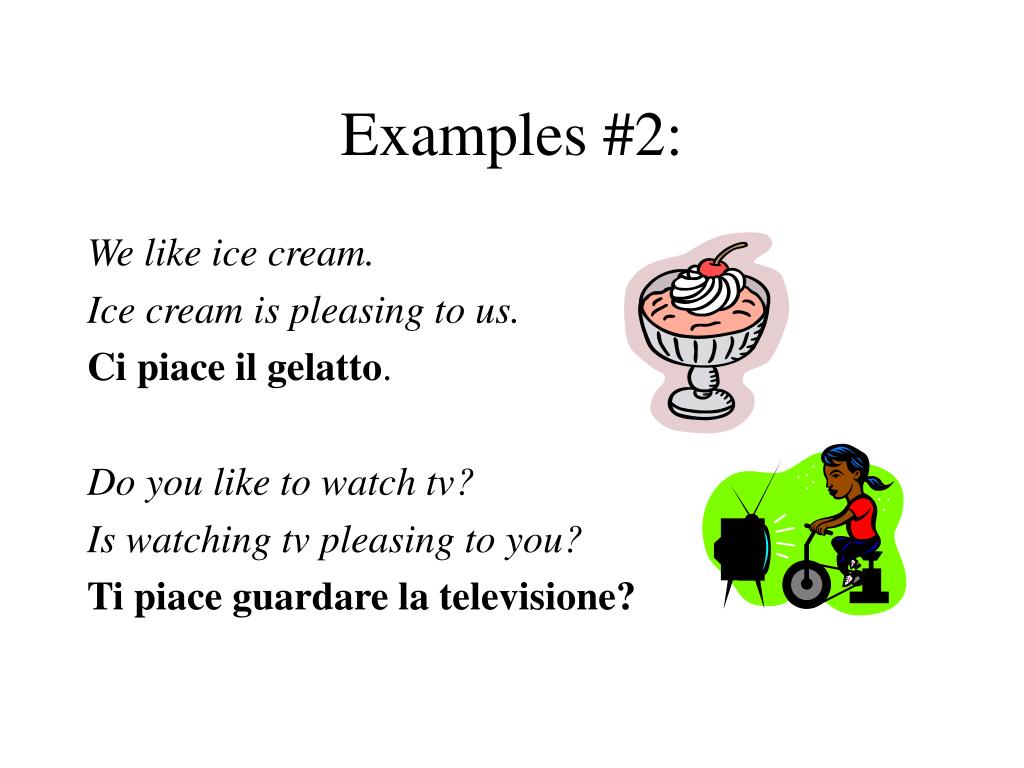 Examples #2:

We like ice cream.
Ice cream is pleasing to us.
Ci piace il gelatto.

Do you like to watch tv?
Is watching tv pleasing to you?
Ti piace guardare la televisione?